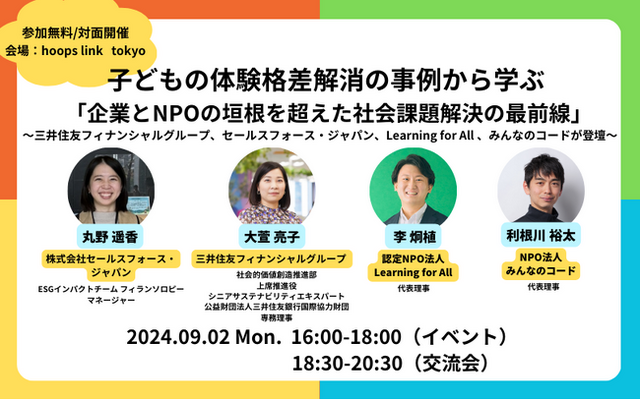 参加無料/対面開催
会場：hoops link　tokyo

子どもの体験格差解消の事例から学ぶ
「企業とNPOの垣根を超えた社会課題解決の最前線」
〜三井住友フィナンシャルグループ、セールスフォース・ジャパン、Learning for All 、みんなのコードが登壇〜

丸野 遥香
株式会社セールスフォース・ジャパン
ESGインパクトチーム フィランソロピー マネージャー

大萱 亮子
三井住友フィナンシャルグループ
社会的価値創造推進部
上席推進役
シニアサステナビリティエキスパート
公益財団法人三井住友銀行国際協力財団
専務理事

李 炯植
認定NPO法人
Learning for All
代表理事

利根川 裕太
NPO法人
みんなのコード
代表理事

2024.09.02 Mon.　16:00-18:00（イベント）
18:30-20:30（交流会）